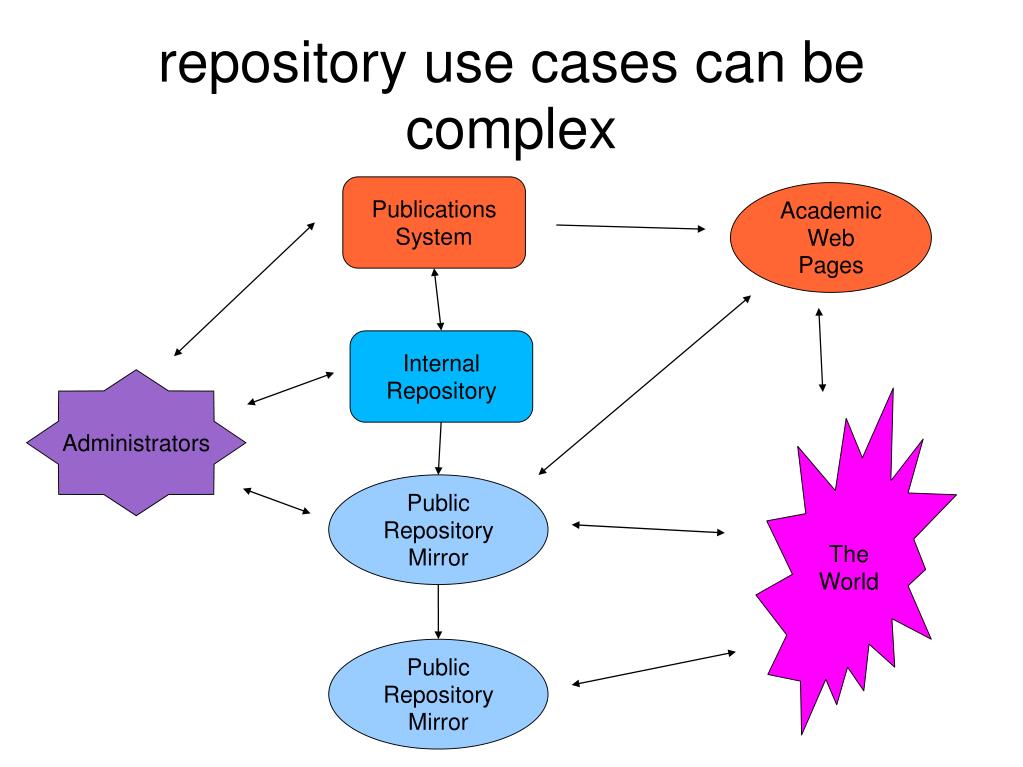 repository use cases can be complex

Publications System

Academic Web Pages

Internal Repository

Administrators

Public Repository Mirror

The World

Public Repository Mirror